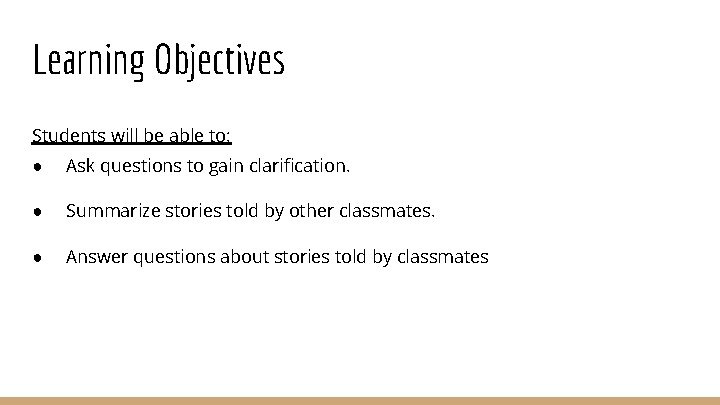 Learning Objectives

Students will be able to:

● Ask questions to gain clarification.

● Summarize stories told by other classmates.

● Answer questions about stories told by classmates